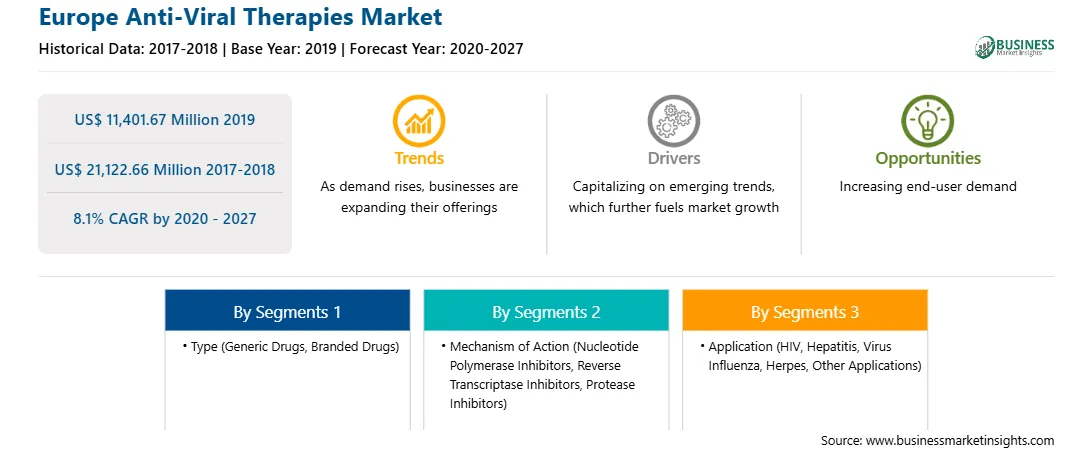 Europe Anti-Viral Therapies Market

Historical Data: 2017-2018 | Base Year: 2019 | Forecast Year: 2020-2027

BUSINESS
Market Insights

US$ 11,401.67 Million 2019

US$ 21,122.66 Million 2017-2018

8.1% CAGR by 2020 - 2027

Trends
As demand rises, businesses are expanding their offerings

Drivers
Capitalizing on emerging trends, which further fuels market growth

Opportunities
Increasing end-user demand

By Segments 1
• Type (Generic Drugs, Branded Drugs)

By Segments 2
• Mechanism of Action (Nucleotide Polymerase Inhibitors, Reverse Transcriptase Inhibitors, Protease Inhibitors)

By Segments 3
• Application (HIV, Hepatitis, Virus Influenza, Herpes, Other Applications)

Source: www.businessmarketinsights.com